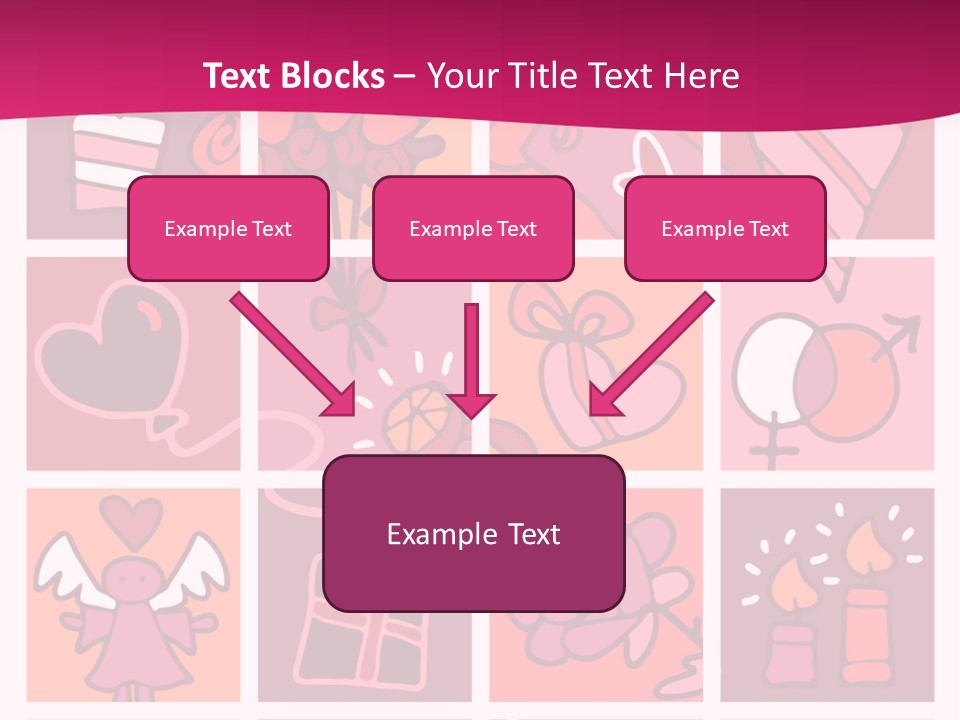 Text Blocks – Your Title Text Here

Example Text

Example Text

Example Text

Example Text